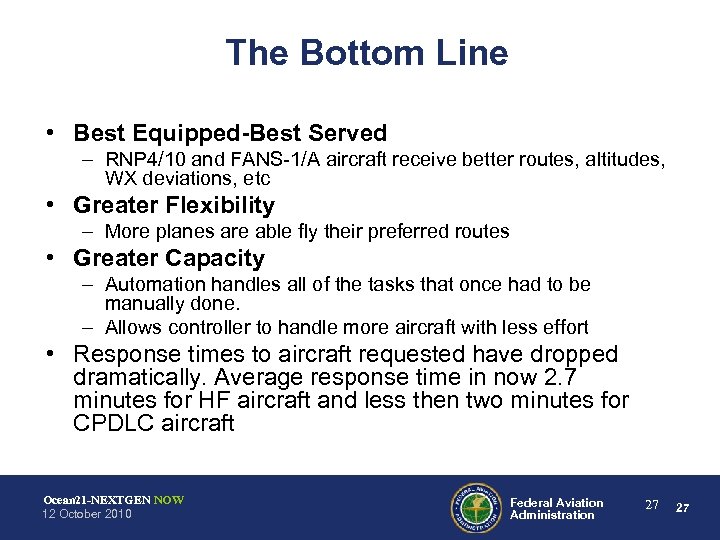 The Bottom Line

• Best Equipped-Best Served
– RNP4/10 and FANS-1/A aircraft receive better routes, altitudes, WX deviations, etc

• Greater Flexibility
– More planes are able fly their preferred routes

• Greater Capacity
– Automation handles all of the tasks that once had to be manually done.
– Allows controller to handle more aircraft with less effort

• Response times to aircraft requested have dropped dramatically. Average response time in now 2.7 minutes for HF aircraft and less then two minutes for CPDLC aircraft

Ocean21-NEXTGEN NOW
12 October 2010

FEDERAL AVIATION ADMINISTRATION

Federal Aviation Administration

27 27